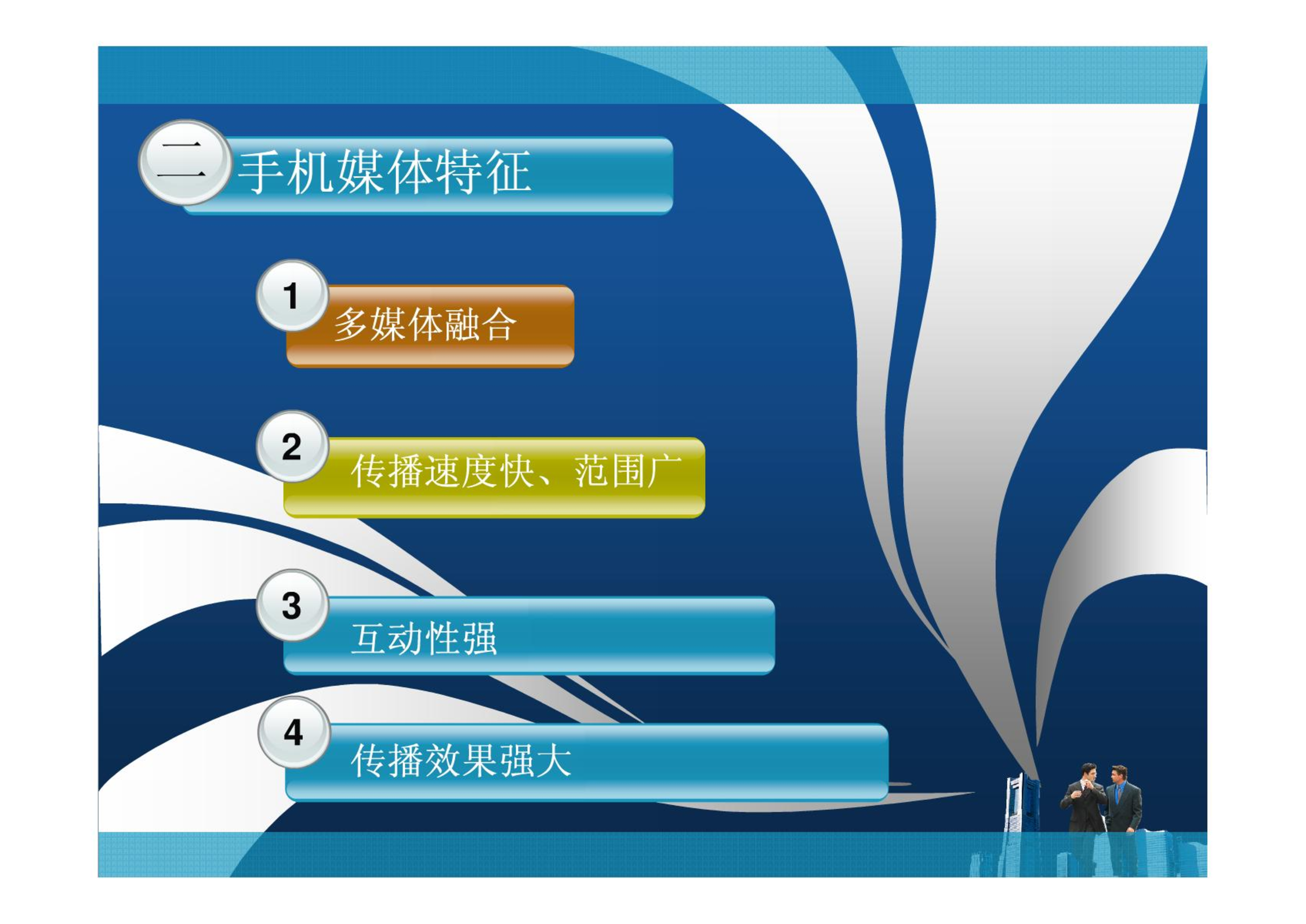 二 手机媒体特征

1 多媒体融合

2 传播速度快、范围广

3 互动性强

4 传播效果强大